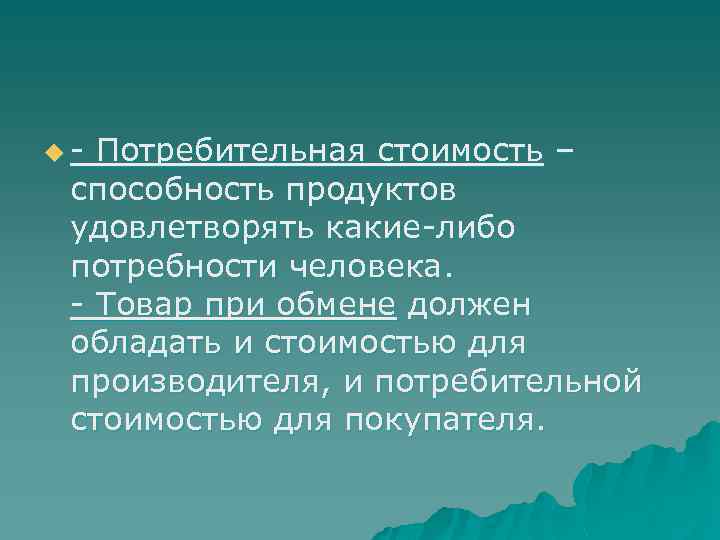 - Потребительная стоимость – способность продуктов удовлетворять какие-либо потребности человека.
- Товар при обмене должен обладать и стоимостью для производителя, и потребительной стоимостью для покупателя.